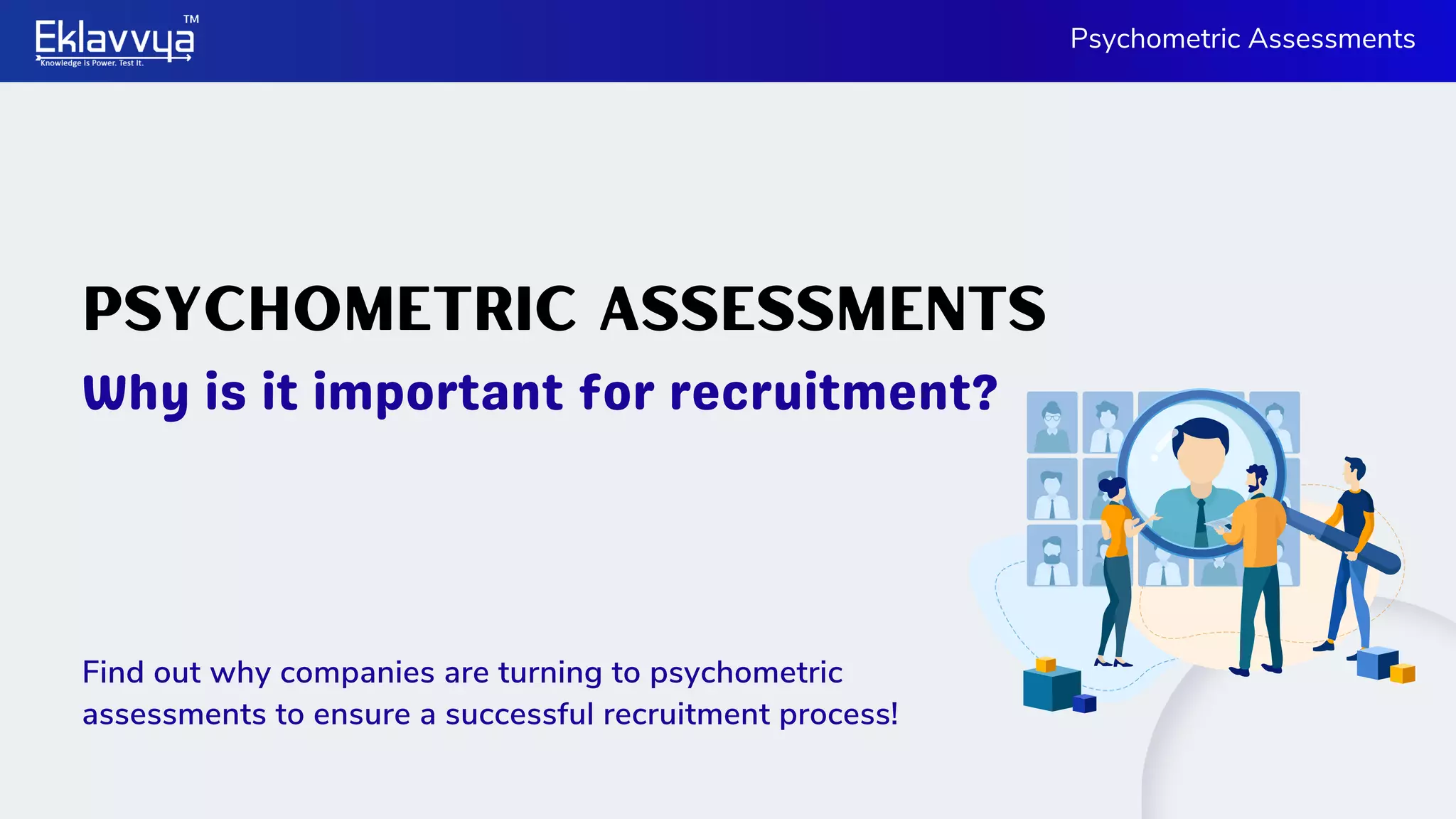 Eklavvya™
Knowledge Is Power. Test It.

Psychometric Assessments

PSYCHOMETRIC ASSESSMENTS

Why is it important for recruitment?

Find out why companies are turning to psychometric assessments to ensure a successful recruitment process!